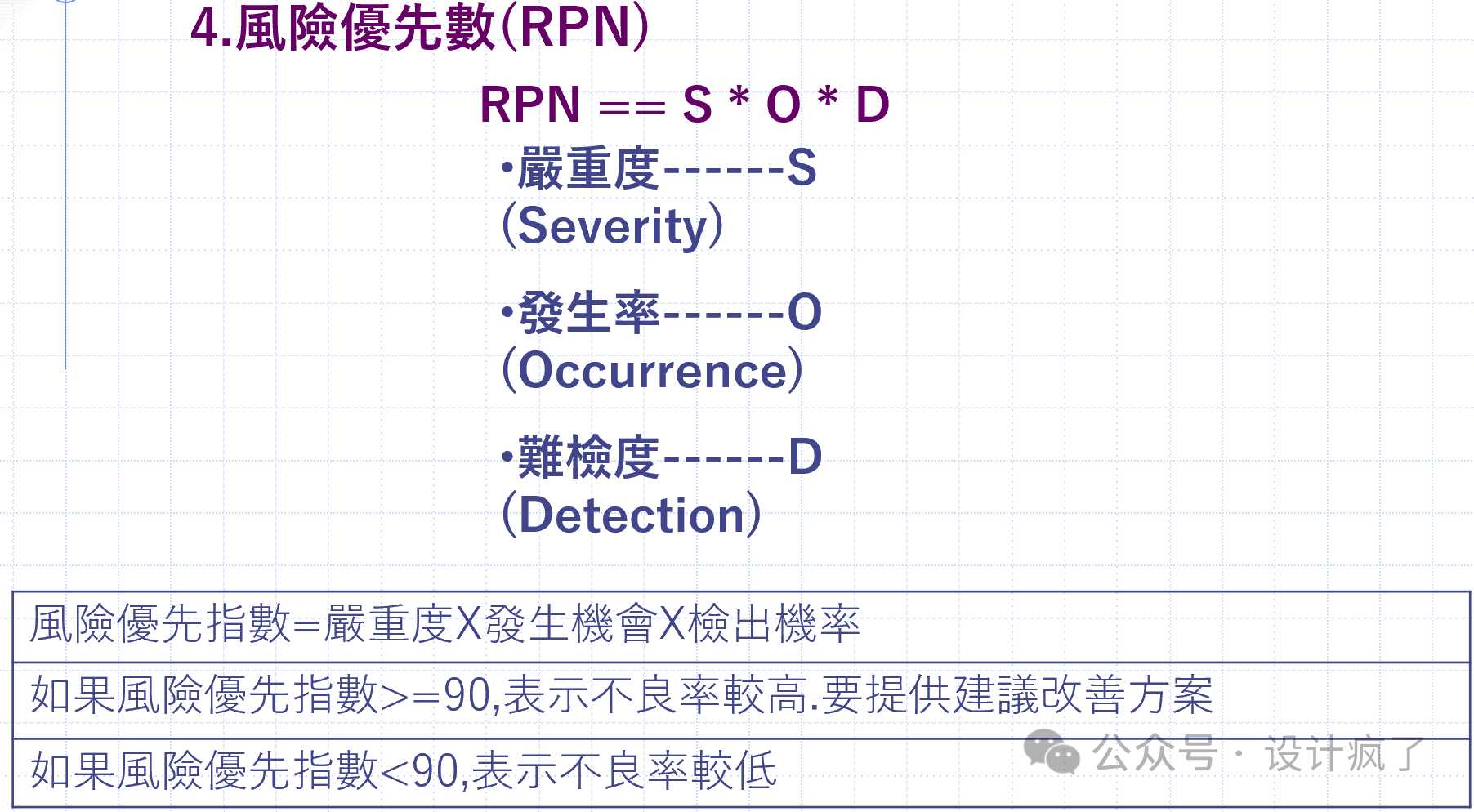 4.風險優先數(RPN)

RPN == S * O * D

•嚴重度------S (Severity)

•發生率------O (Occurrence)

•難檢度------D (Detection)

| 風險優先指數=嚴重度X發生機會X檢出機率 |
|---|
| 如果風險優先指數>=90,表示不良率較高.要提供建議改善方案 |
| 如果風險優先指數<90,表示不良率較低 |

公众号 · 设计疯了